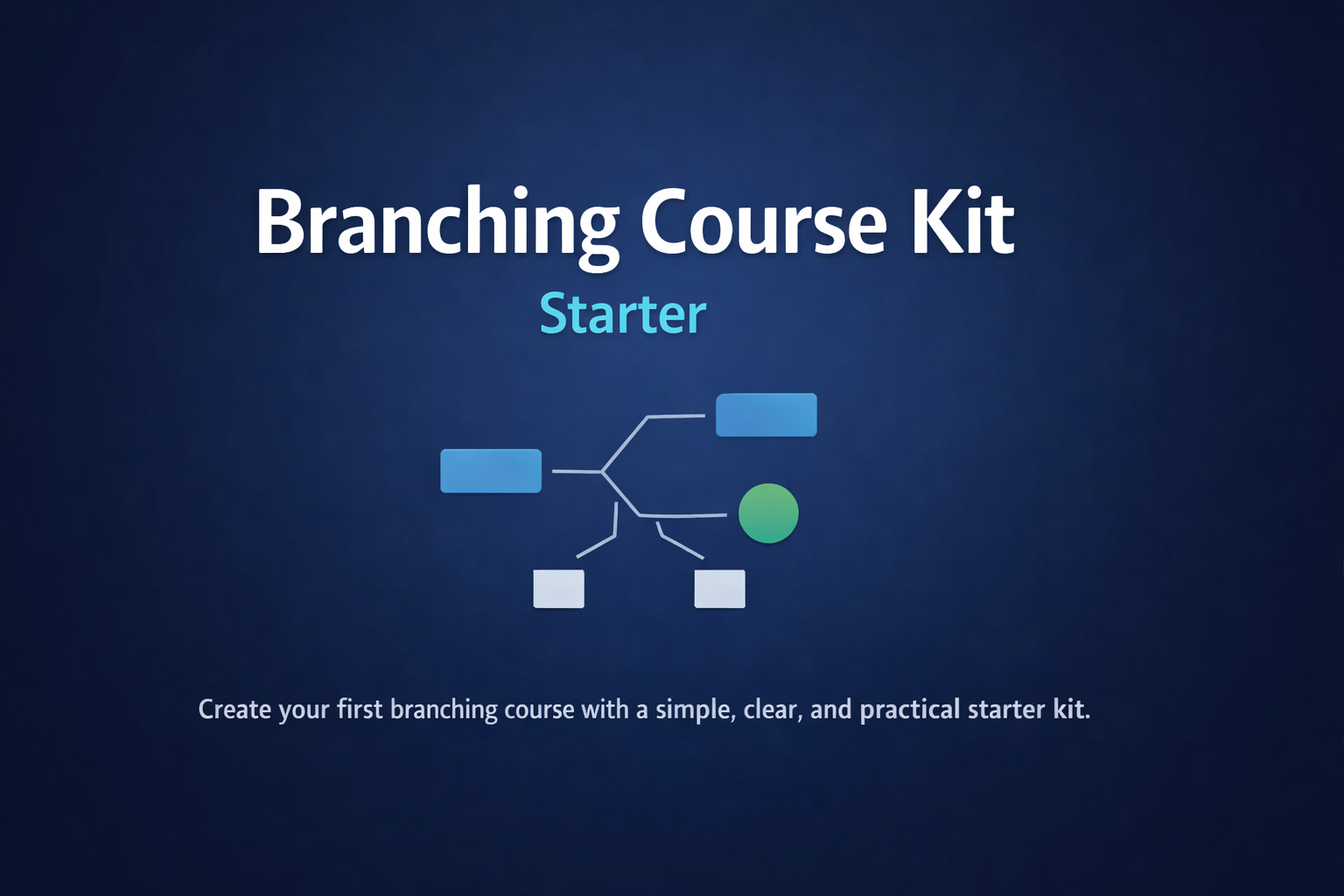 Branching Course Kit

Starter

Create your first branching course with a simple, clear, and practical starter kit.